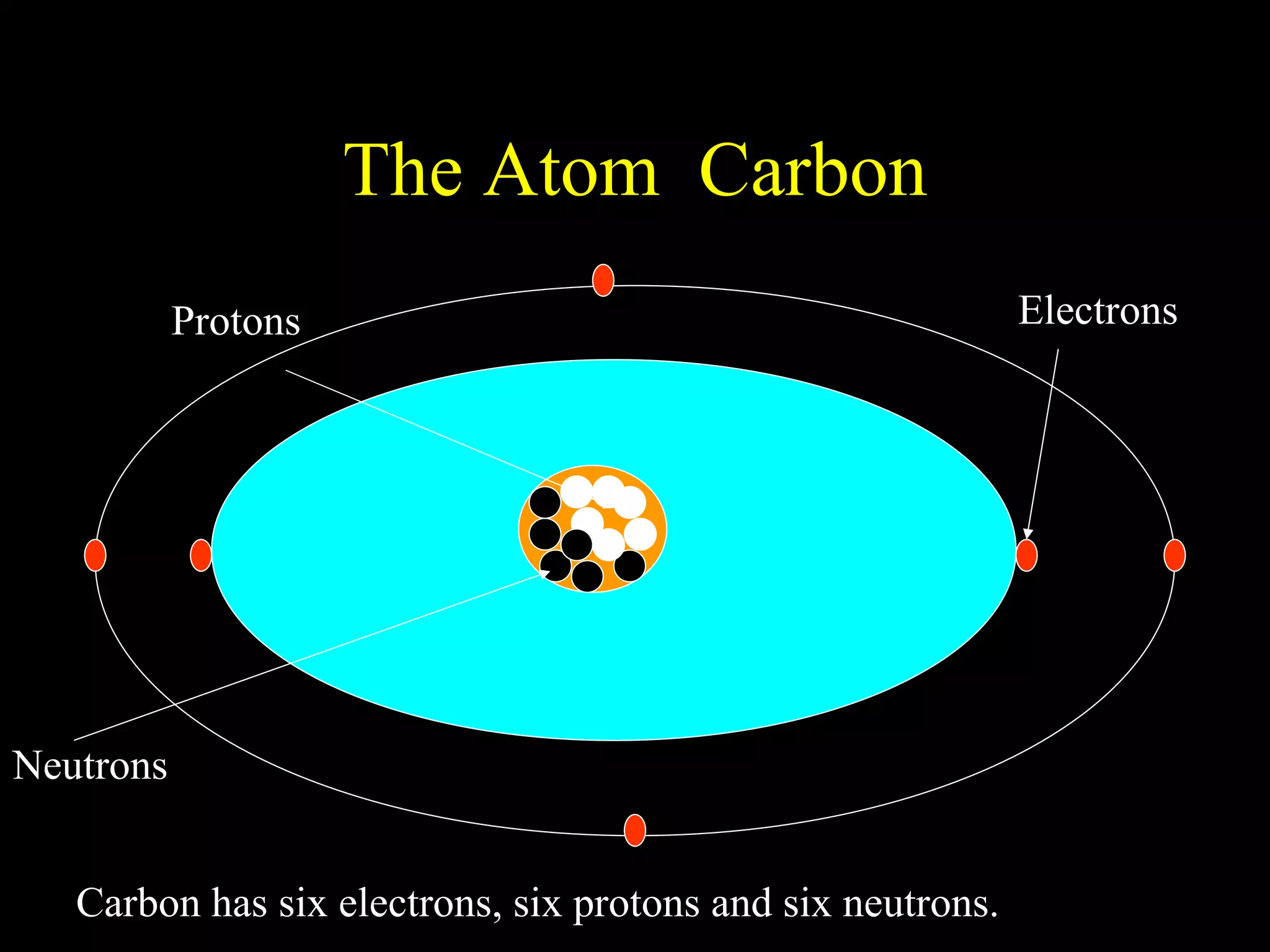 The Atom  Carbon

Protons

Electrons

Neutrons

Carbon has six electrons, six protons and six neutrons.